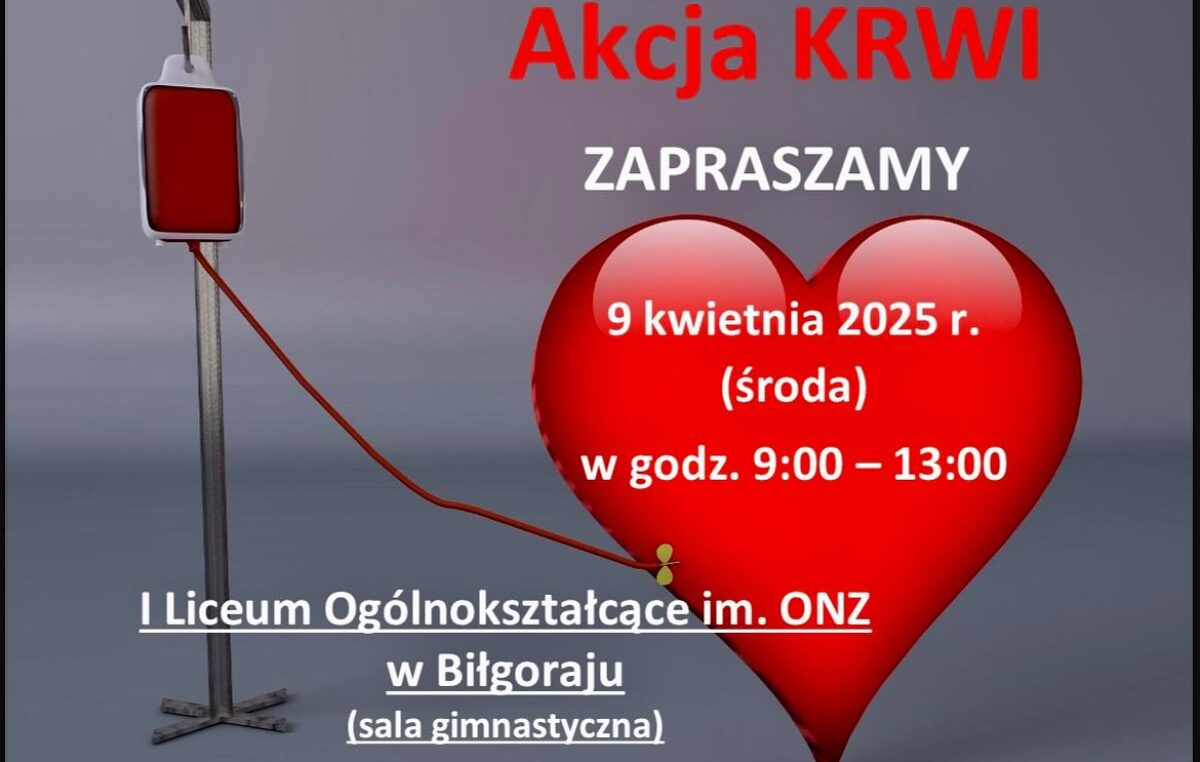 Akcja KRWI

ZAPRASZAMY

9 kwietnia 2025 r.
(środa)

w godz. 9:00 – 13:00

I Liceum Ogólnokształcące im. ONZ
w Biłgoraju
(sala gimnastyczna)